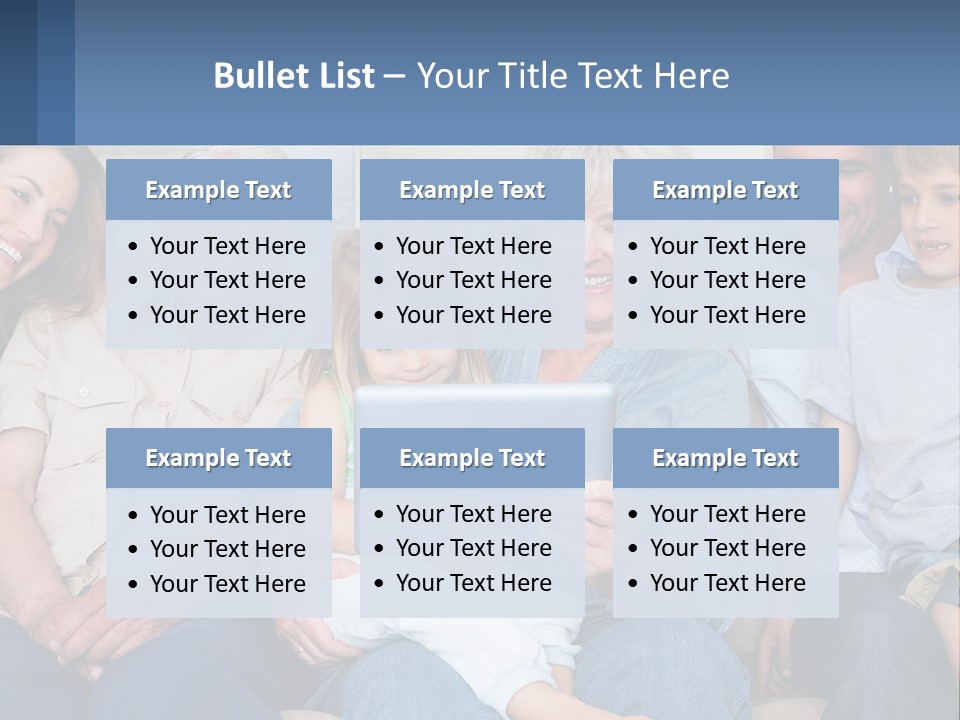 Bullet List – Your Title Text Here

Example Text
- Your Text Here
- Your Text Here
- Your Text Here

Example Text
- Your Text Here
- Your Text Here
- Your Text Here

Example Text
- Your Text Here
- Your Text Here
- Your Text Here

Example Text
- Your Text Here
- Your Text Here
- Your Text Here

Example Text
- Your Text Here
- Your Text Here
- Your Text Here

Example Text
- Your Text Here
- Your Text Here
- Your Text Here